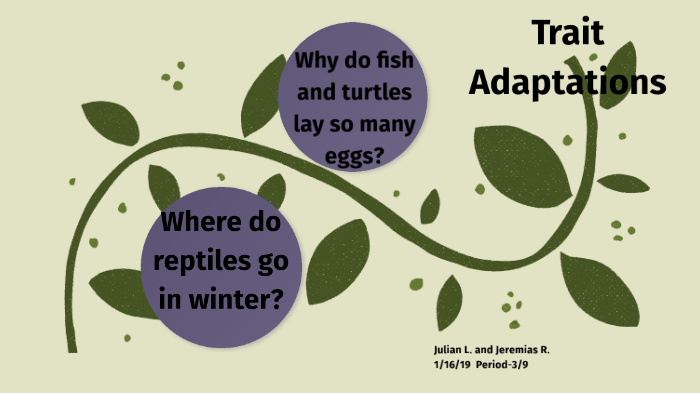 Trait Adaptations

Why do fish and turtles lay so many eggs?

Where do reptiles go in winter?

Julian L. and Jeremias R.
1/16/19 Period-3/9